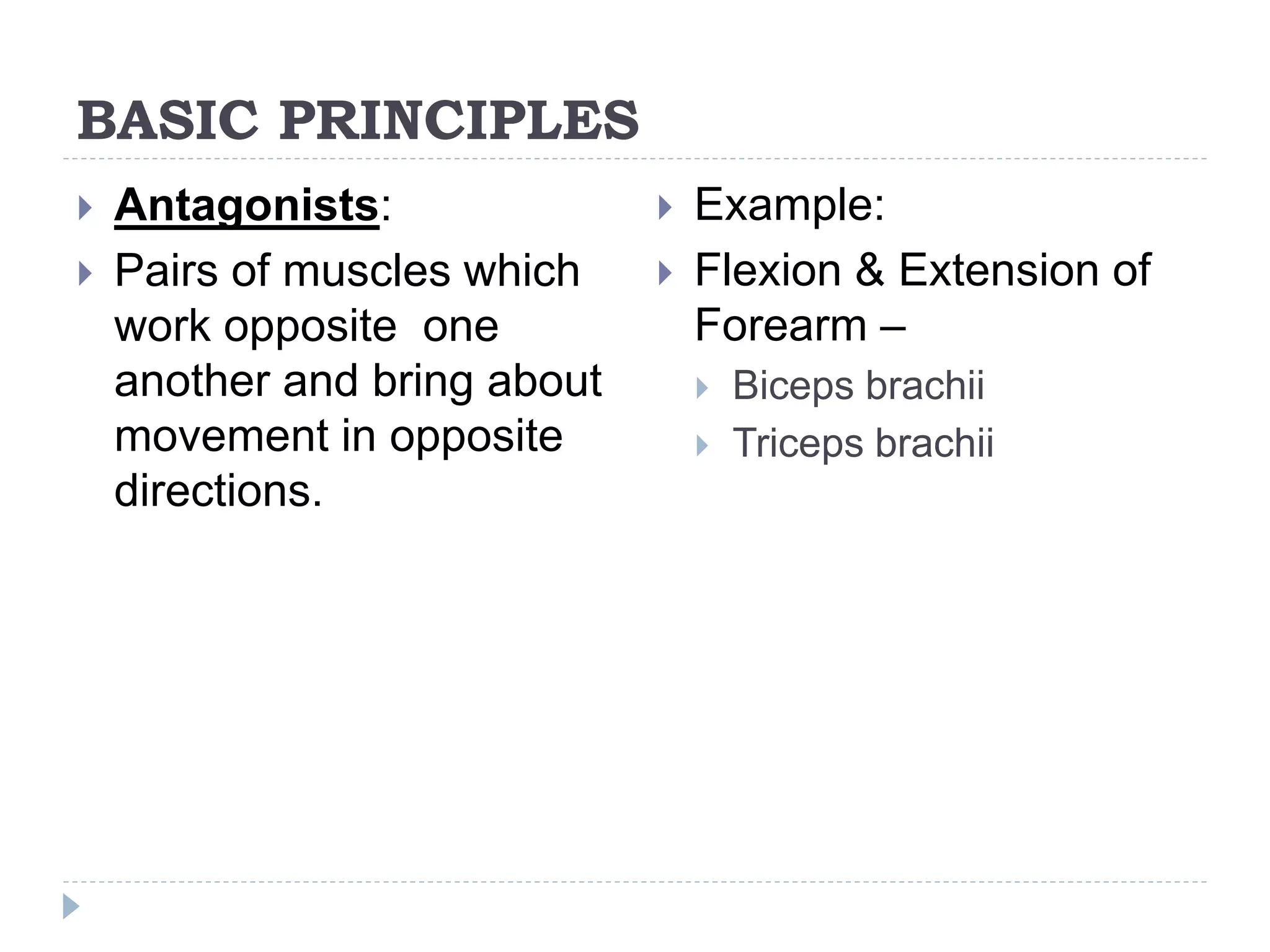 BASIC PRINCIPLES

Antagonists:

Pairs of muscles which work opposite one another and bring about movement in opposite directions.

Example:

Flexion & Extension of Forearm –

Biceps brachii

Triceps brachii